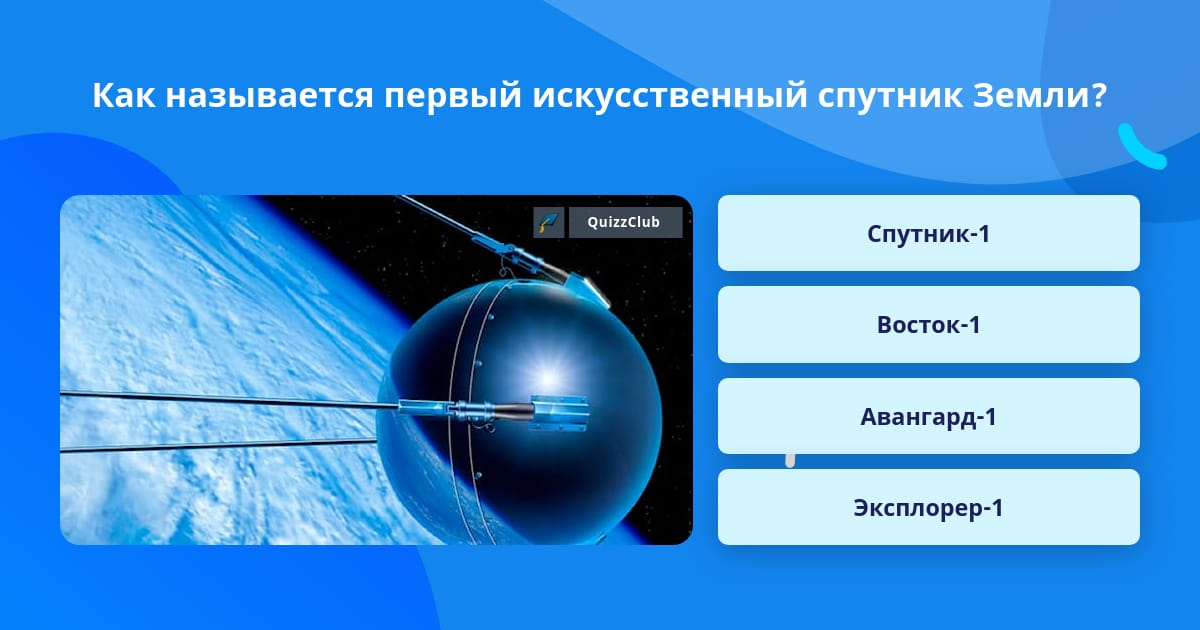 Как называется первый искусственный спутник Земли?

QuizzClub

Спутник-1

Восток-1

Авангард-1

Эксплорер-1